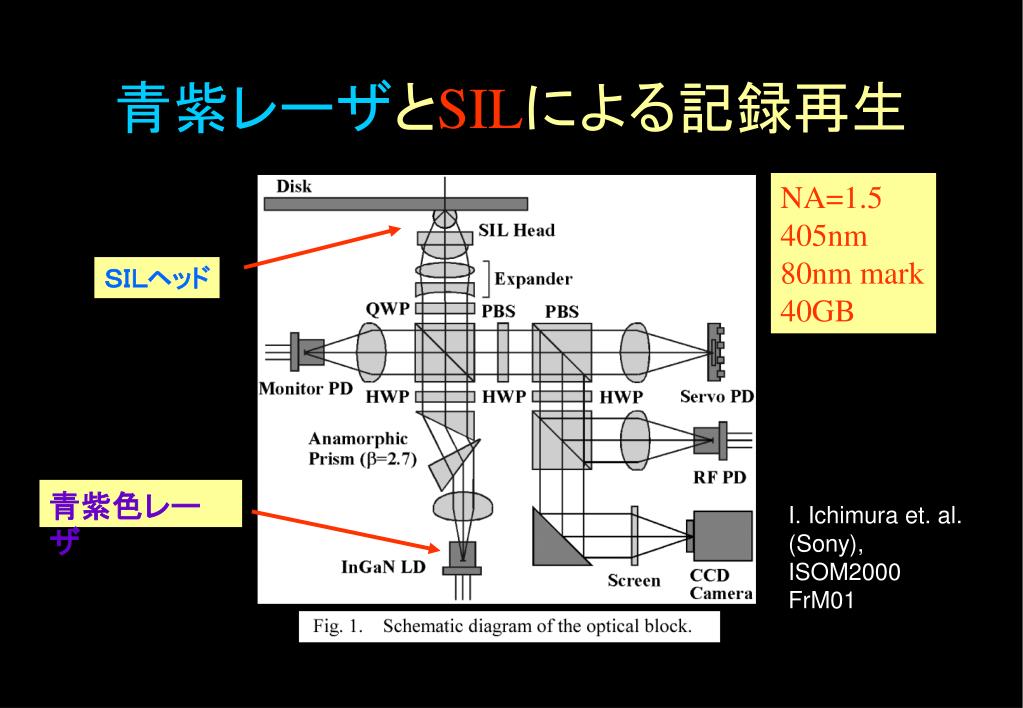 青紫レーザとSILによる記録再生

SILヘッド

青紫色レーザ

Disk

SIL Head

Expander

QWP

PBS

PBS

Monitor PD

HWP

HWP

HWP

Servo PD

Anamorphic Prism ($\beta$=2.7)

RF PD

InGaN LD

Screen

CCD Camera

Fig. 1. Schematic diagram of the optical block.

NA=1.5
405nm
80nm mark
40GB

I. Ichimura et. al. (Sony), ISOM2000 FrM01